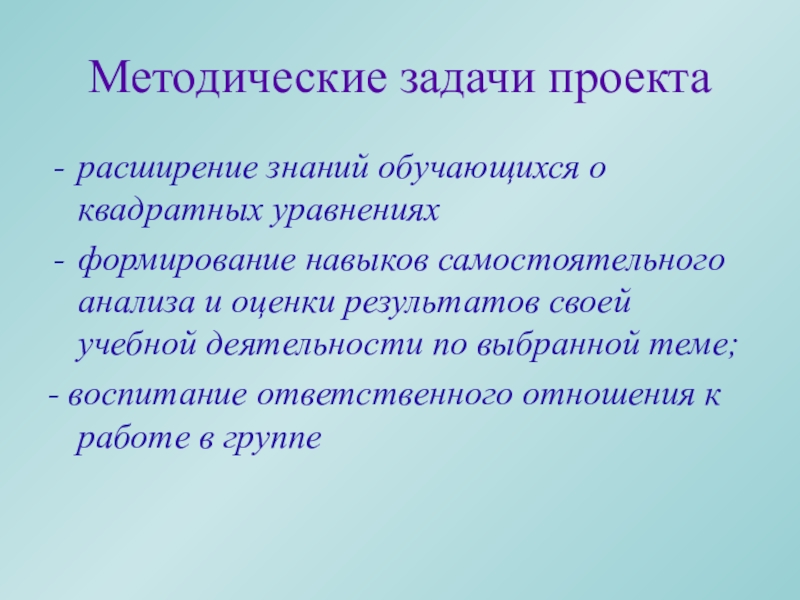 Методические задачи проекта

- расширение знаний обучающихся о квадратных уравнениях

- формирование навыков самостоятельного анализа и оценки результатов своей учебной деятельности по выбранной теме;

- воспитание ответственного отношения к работе в группе